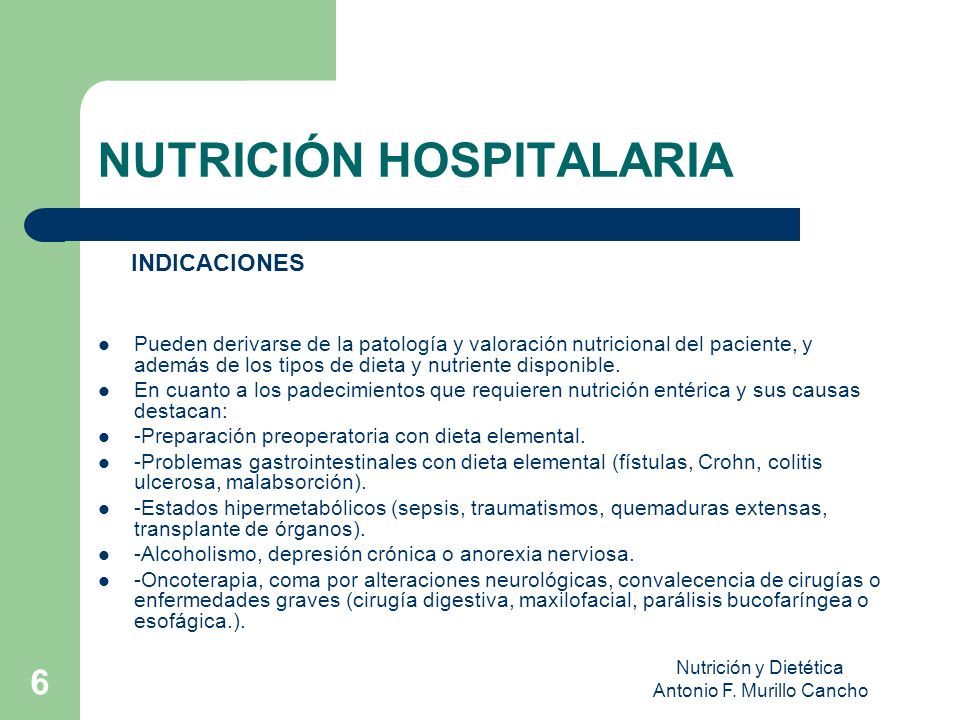 NUTRICIÓN HOSPITALARIA

INDICACIONES

- Pueden derivarse de la patología y valoración nutricional del paciente, y además de los tipos de dieta y nutriente disponible.
- En cuanto a los padecimientos que requieren nutrición entérica y sus causas destacan:
- -Preparación preoperatoria con dieta elemental.
- -Problemas gastrointestinales con dieta elemental (fístulas, Crohn, colitis ulcerosa, malabsorción).
- -Estados hipermetabólicos (sepsis, traumatismos, quemaduras extensas, transplante de órganos).
- -Alcoholismo, depresión crónica o anorexia nerviosa.
- -Oncoterapia, coma por alteraciones neurológicas, convalecencia de cirugías o enfermedades graves (cirugía digestiva, maxilofacial, parálisis bucofaríngea o esofágica.).

6

Nutrición y Dietética
Antonio F. Murillo Cancho